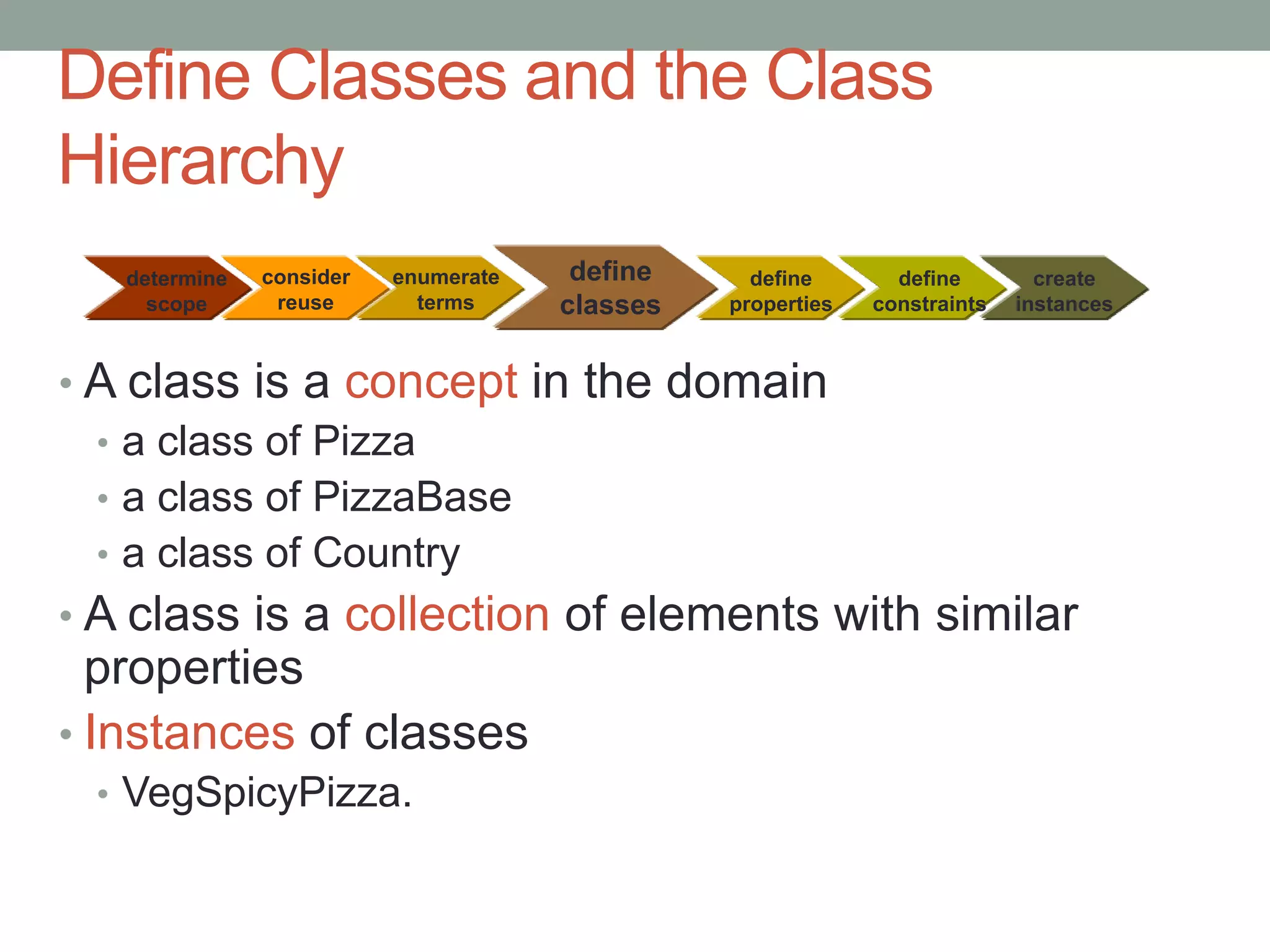 Define Classes and the Class Hierarchy

determine scope
consider reuse
enumerate terms
define classes
define properties
define constraints
create instances

• A class is a concept in the domain
  • a class of Pizza
  • a class of PizzaBase
  • a class of Country
• A class is a collection of elements with similar properties
• Instances of classes
  • VegSpicyPizza.